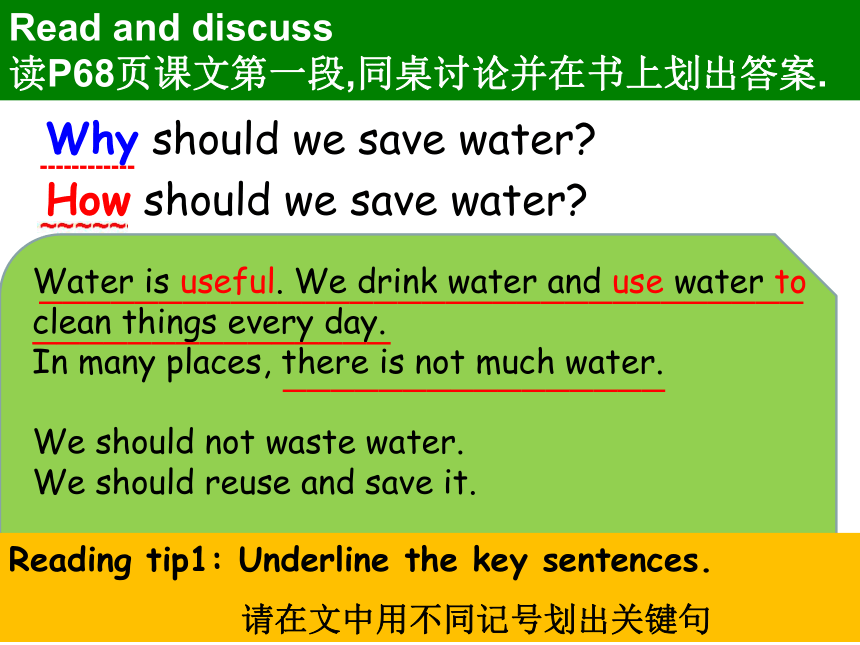 Read and discuss
读P68页课文第一段,同桌讨论并在书上划出答案.

Why should we save water?
How should we save water?

Water is useful. We drink water and use water to clean things every day.
In many places, there is not much water.

We should not waste water.
We should reuse and save it.

Reading tip1: Underline the key sentences.
请在文中用不同记号划出关键句